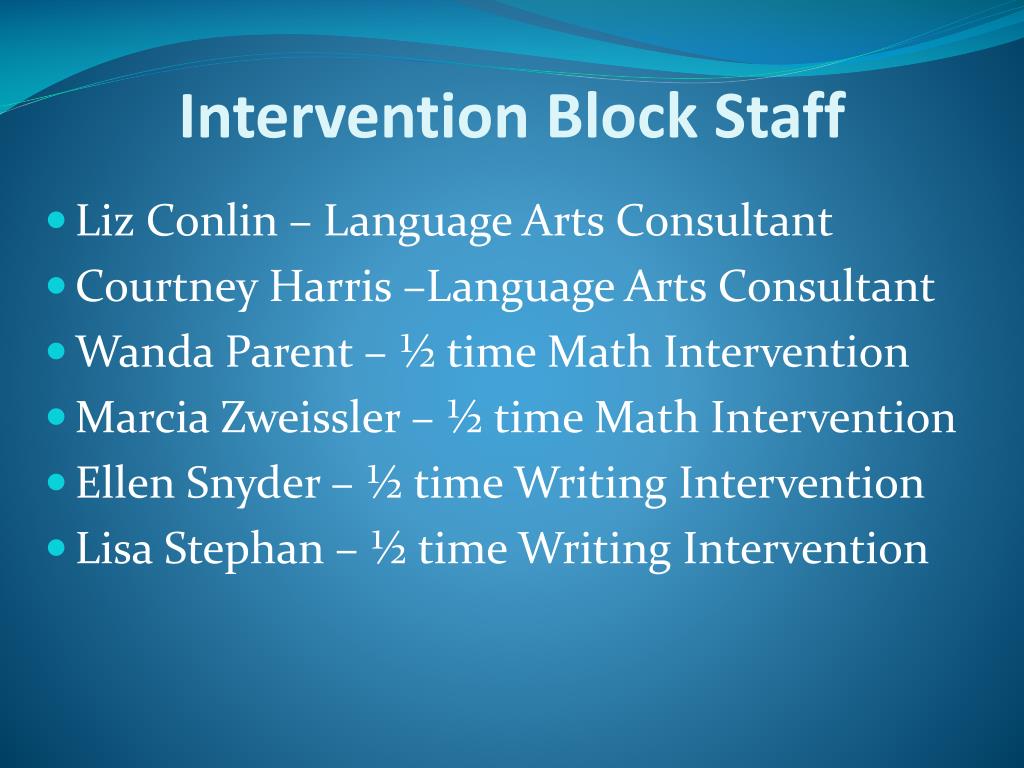 Intervention Block Staff

- Liz Conlin – Language Arts Consultant
- Courtney Harris –Language Arts Consultant
- Wanda Parent – ½ time Math Intervention
- Marcia Zweissler – ½ time Math Intervention
- Ellen Snyder – ½ time Writing Intervention
- Lisa Stephan – ½ time Writing Intervention